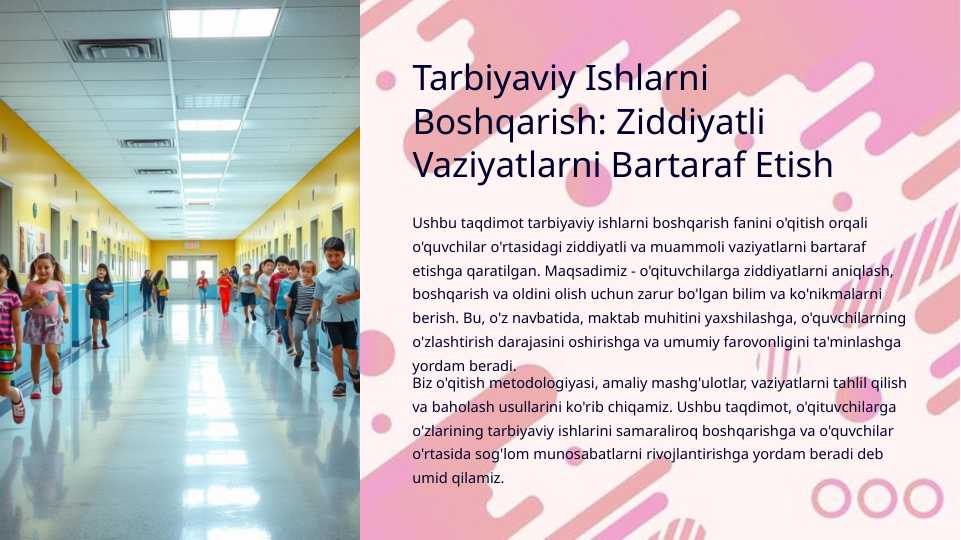 Tarbiyaviy Ishlarni Boshqarish: Ziddiyatli Vaziyatlarni Bartaraf Etish

Ushbu taqdimot tarbiyaviy ishlarni boshqarish fanini o'qitish orqali o'quvchilar o'rtasidagi ziddiyatli va muammoli vaziyatlarni bartaraf etishga qaratilgan. Maqsadimiz - o'qituvchilarga ziddiyatlarni aniqlash, boshqarish va oldini olish uchun zarur bo'lgan bilim va ko'nikmalarni berish. Bu, o'z navbatida, maktab muhitini yaxshilashga, o'quvchilarning o'zlashtirish darajasini oshirishga va umumiy farovonligini ta'minlashga yordam beradi.

Biz o'qitish metodologiyasi, amaliy mashg'ulotlar, vaziyatlarni tahlil qilish va baholash usullarini ko'rib chiqamiz. Ushbu taqdimot, o'qituvchilarga o'zlarining tarbiyaviy ishlarini samaraliroq boshqarishga va o'quvchilar o'rtasida sog'lom munosabatlarni rivojlantirishga yordam beradi deb umid qilamiz.